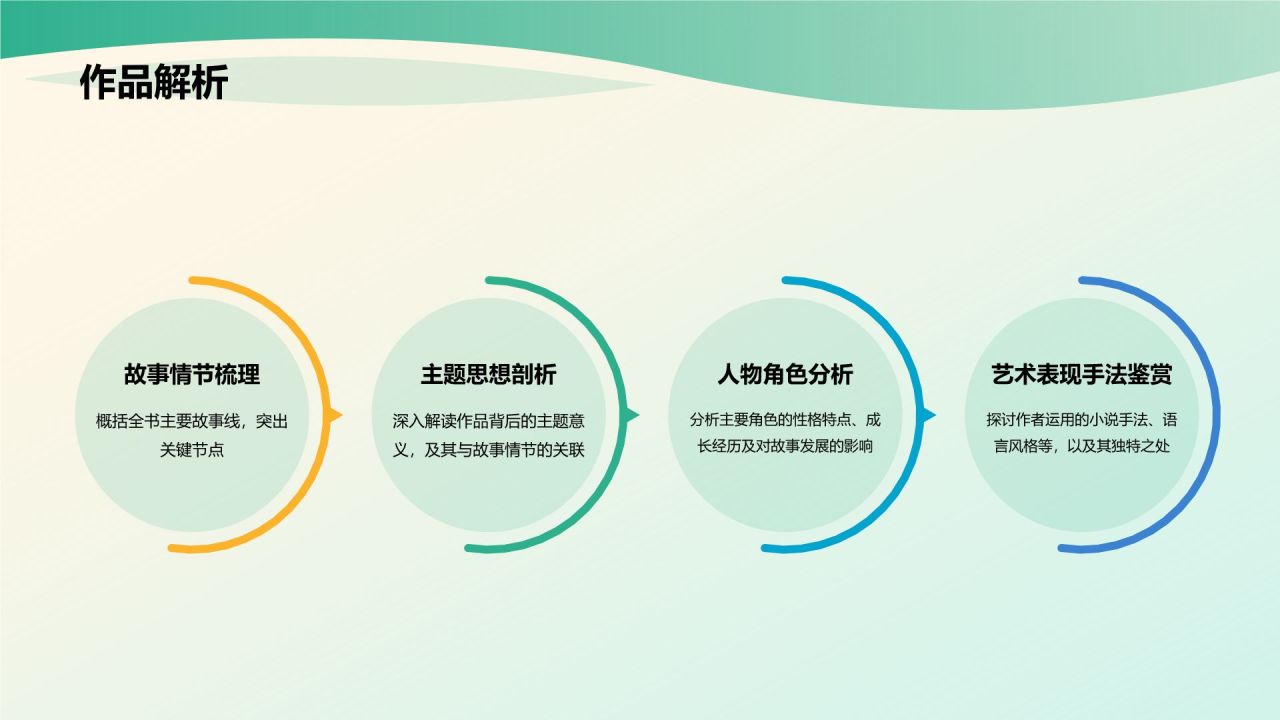 作品解析

故事情节梳理

概括全书主要故事线，突出关键节点

主题思想剖析

深入解读作品背后的主题意义，及其与故事情节的关联

人物角色分析

分析主要角色的性格特点、成长经历及对故事发展的影响

艺术表现手法鉴赏

探讨作者运用的小说手法、语言风格等，以及其独特之处